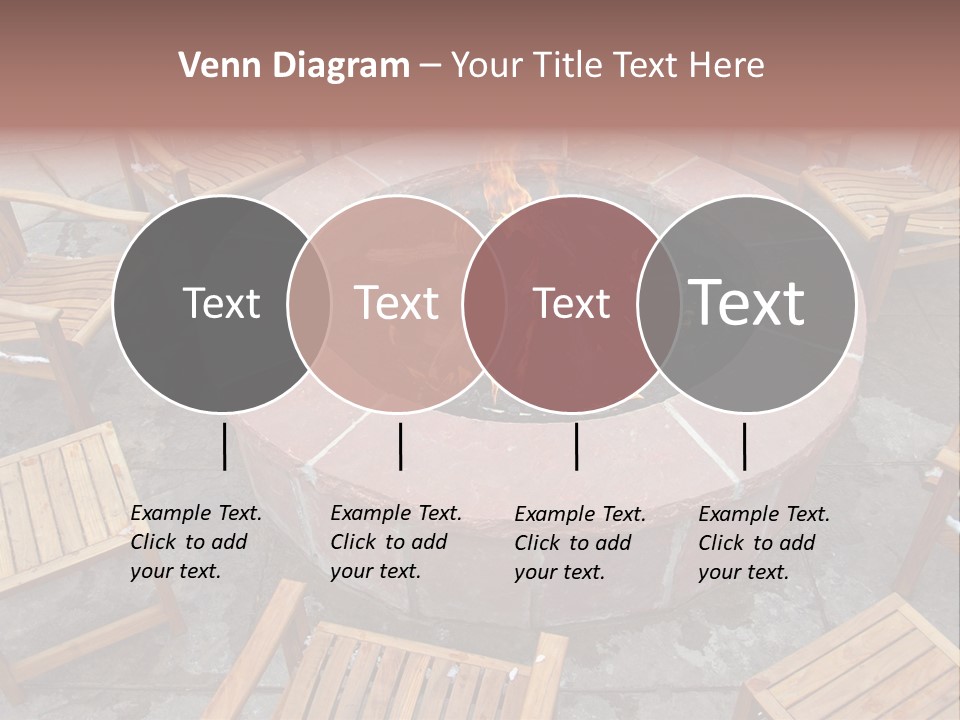 Venn Diagram – Your Title Text Here

Text

Text

Text

Text

Example Text. Click to add your text.

Example Text. Click to add your text.

Example Text. Click to add your text.

Example Text. Click to add your text.